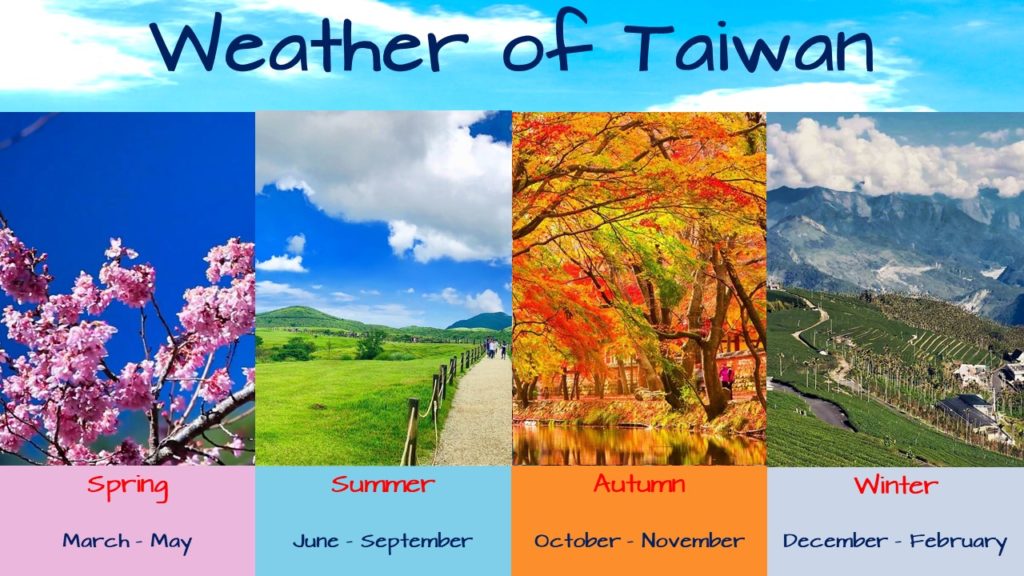 Weather of Taiwan

Spring

March - May

Summer

June - September

Autumn

October - November

Winter

December - February